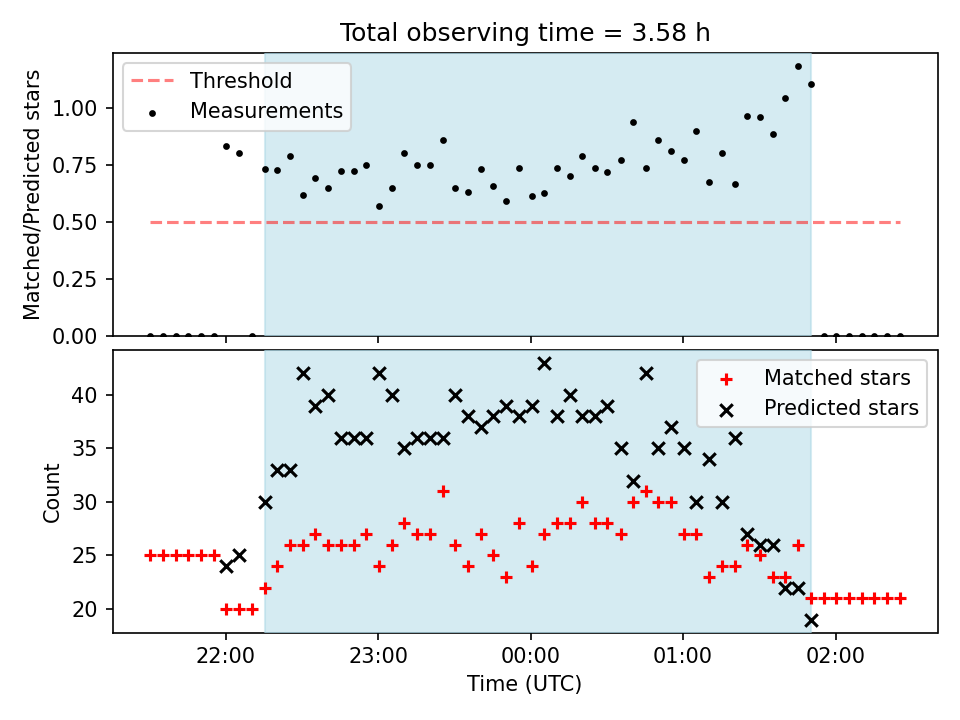 Total observing time = 3.58 h

Threshold
Measurements

Matched/Predicted stars

1.00
0.75
0.50
0.25
0.00

Matched stars
Predicted stars

Count

40
35
30
25
20

22:00
23:00
00:00
01:00
02:00

Time (UTC)